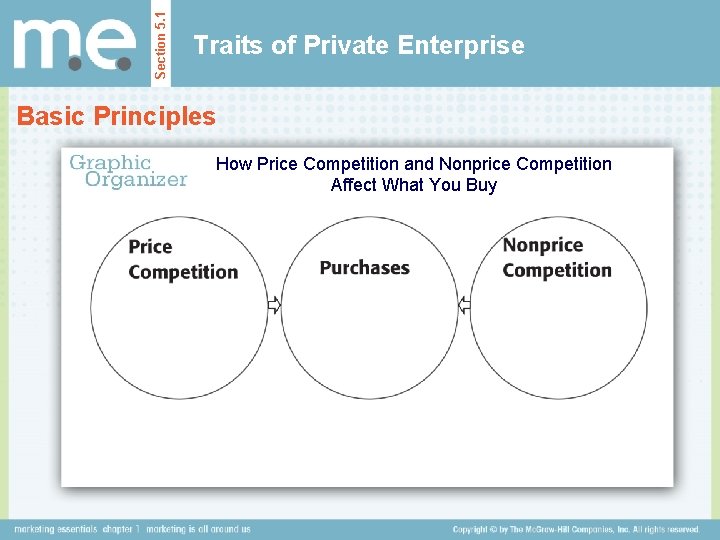 m.e.

Section 5.1

Traits of Private Enterprise

Basic Principles

Graphic Organizer

How Price Competition and Nonprice Competition Affect What You Buy

Price Competition

Purchases

Nonprice Competition

marketing essentials chapter 1 marketing is all around us

Copyright © by The McGraw-Hill Companies, Inc. All rights reserved.